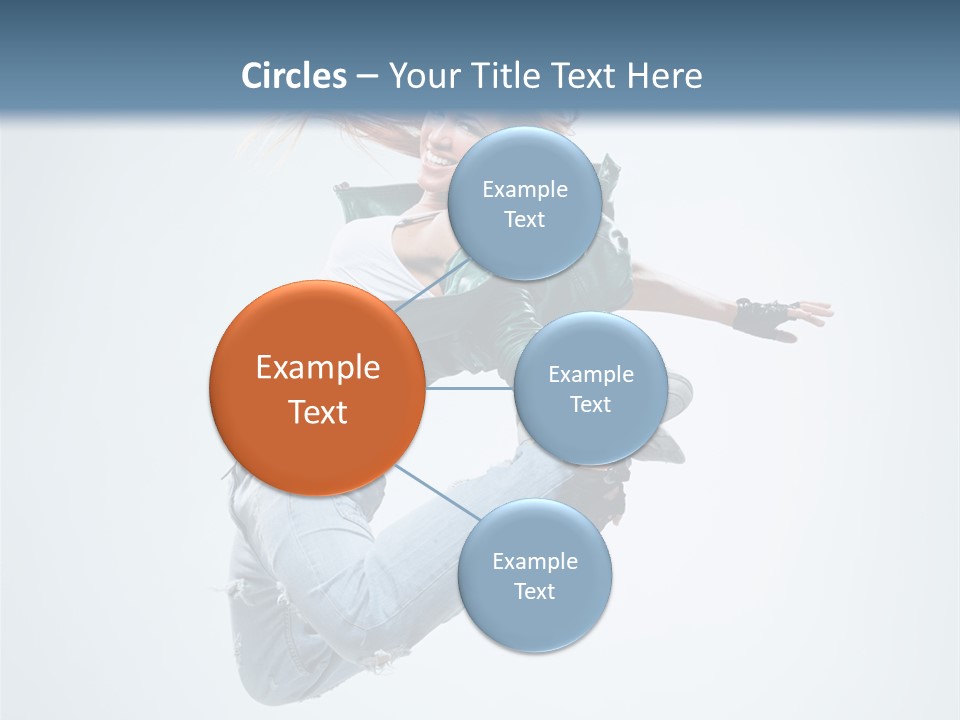 Circles – Your Title Text Here

Example Text

Example Text

Example Text

Example Text